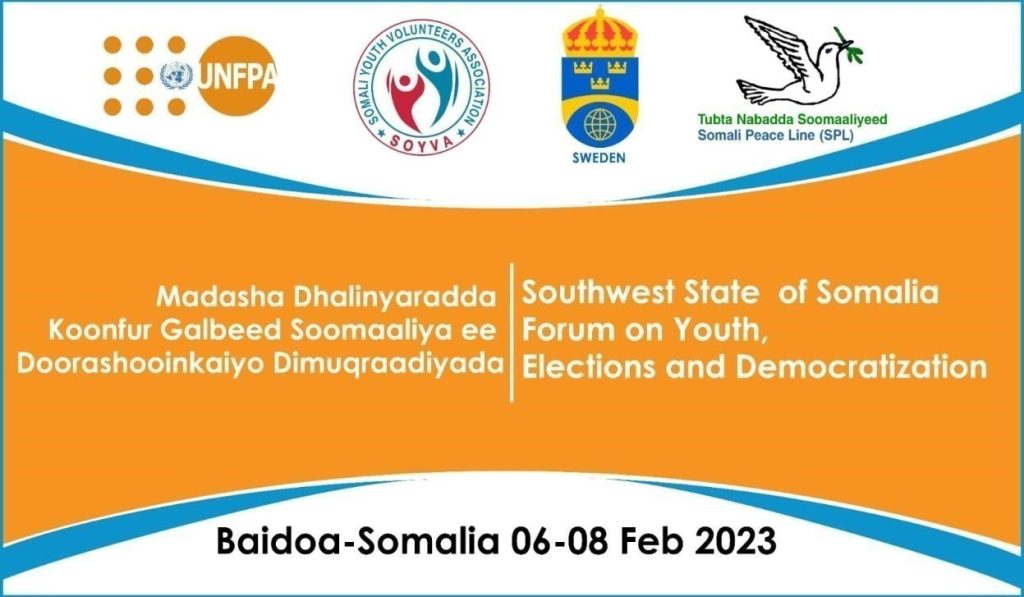 UNFPA

SOMALI YOUTH VOLUNTEERS ASSOCIATION
SOYVA

SWEDEN

Tubta Nabadda Soomaaliyeed
Somali Peace Line (SPL)

Madasha Dhalinyaradda Koonfur Galbeed Soomaaliya ee Doorashooinkaiyo Dimuqraadiyada

Southwest State of Somalia Forum on Youth, Elections and Democratization

Baidoa-Somalia 06-08 Feb 2023